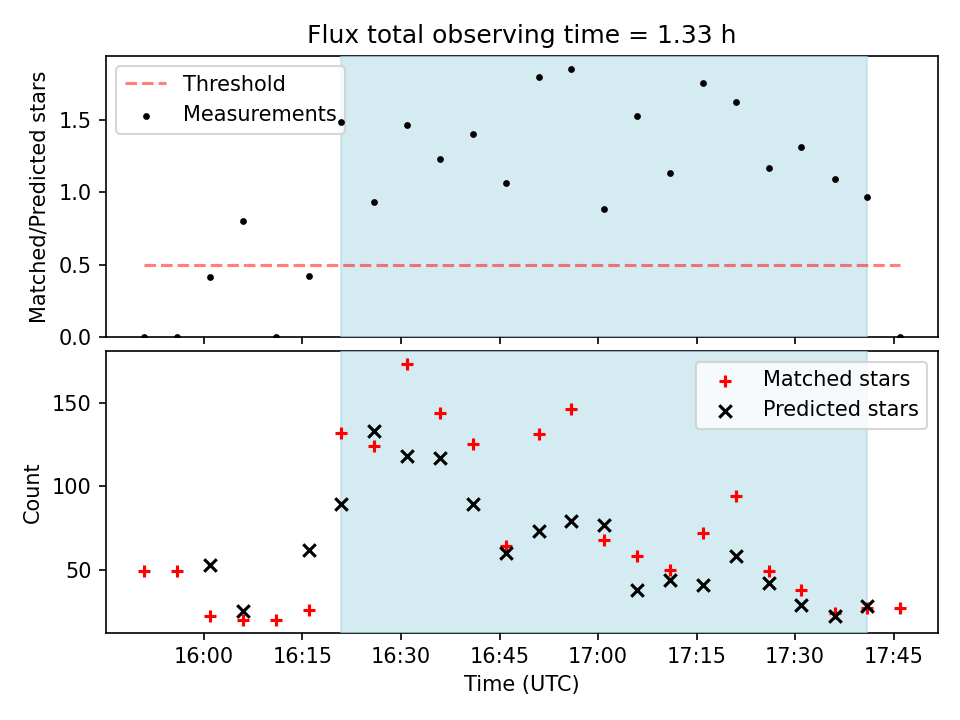 Flux total observing time = 1.33 h

Threshold
Measurements

Matched/Predicted stars

1.5
1.0
0.5
0.0

Matched stars
Predicted stars

Count

150
100
50

16:00 16:15 16:30 16:45 17:00 17:15 17:30 17:45

Time (UTC)